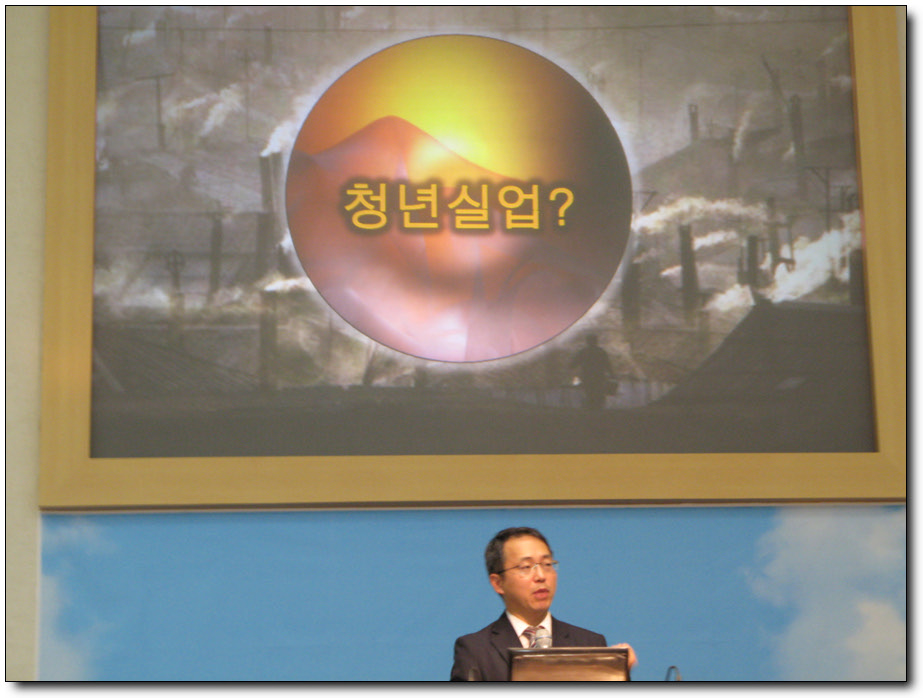 청년실업?